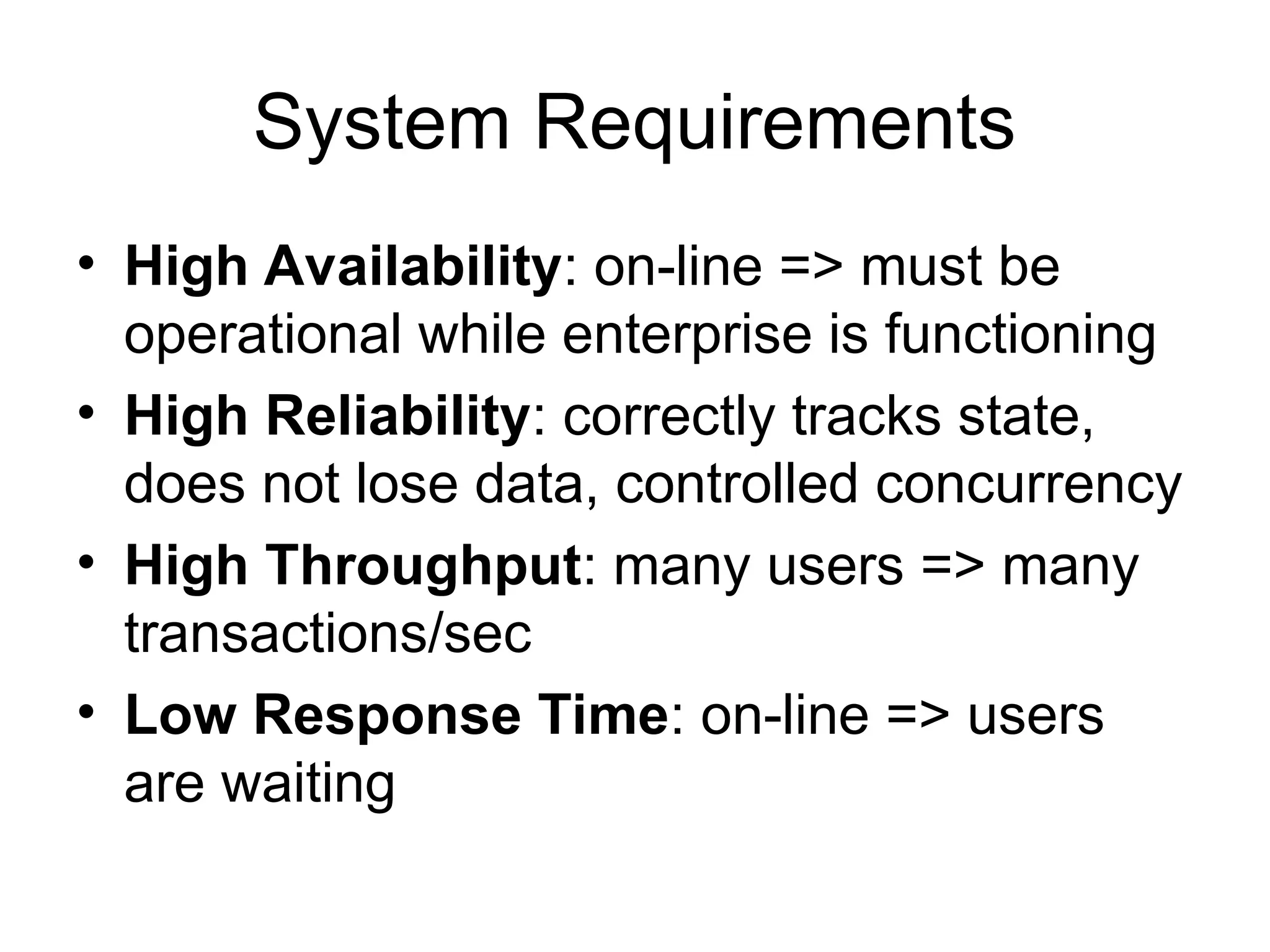 System Requirements

• High Availability: on-line => must be operational while enterprise is functioning
• High Reliability: correctly tracks state, does not lose data, controlled concurrency
• High Throughput: many users => many transactions/sec
• Low Response Time: on-line => users are waiting